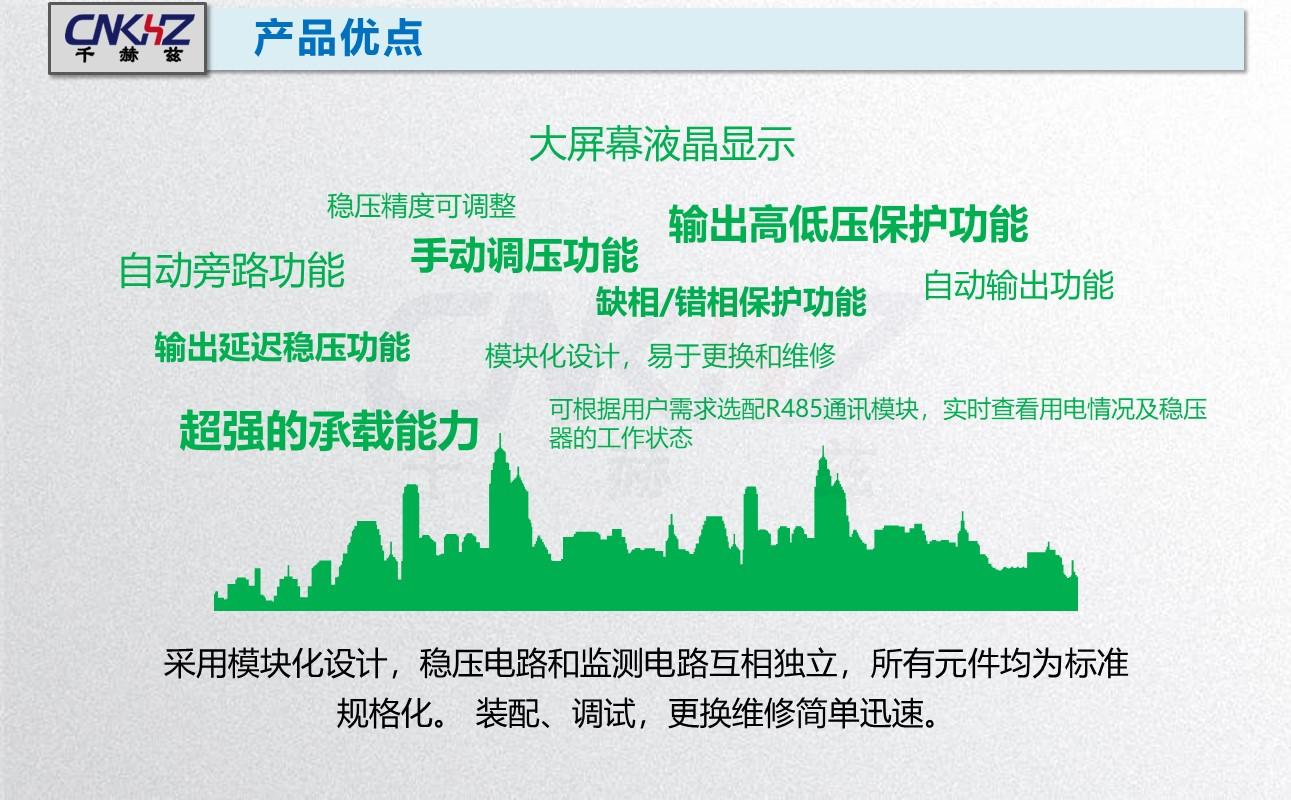 CNKHZ
千赫兹

产品优点

大屏幕液晶显示

稳压精度可调整

输出高低压保护功能

自动旁路功能

手动调压功能

自动输出功能

缺相/错相保护功能

输出延迟稳压功能

模块化设计，易于更换和维修

超强的承载能力

可根据用户需求选配R485通讯模块，实时查看用电情况及稳压器的工作状态

采用模块化设计，稳压电路和监测电路互相独立，所有元件均为标准规格化。 装配、调试，更换维修简单迅速。